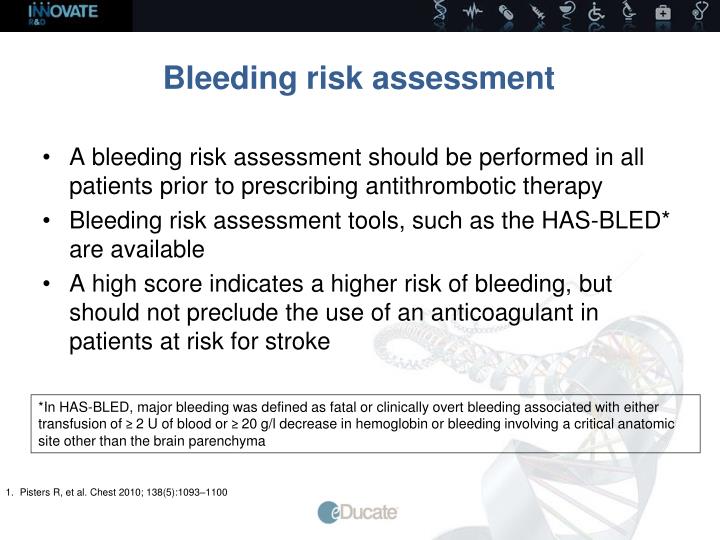 INNOVATE R&D

Bleeding risk assessment

• A bleeding risk assessment should be performed in all patients prior to prescribing antithrombotic therapy
• Bleeding risk assessment tools, such as the HAS-BLED* are available
• A high score indicates a higher risk of bleeding, but should not preclude the use of an anticoagulant in patients at risk for stroke

*In HAS-BLED, major bleeding was defined as fatal or clinically overt bleeding associated with either transfusion of ≥ 2 U of blood or ≥ 20 g/l decrease in hemoglobin or bleeding involving a critical anatomic site other than the brain parenchyma

1. Pisters R, et al. Chest 2010; 138(5):1093–1100

eDucate